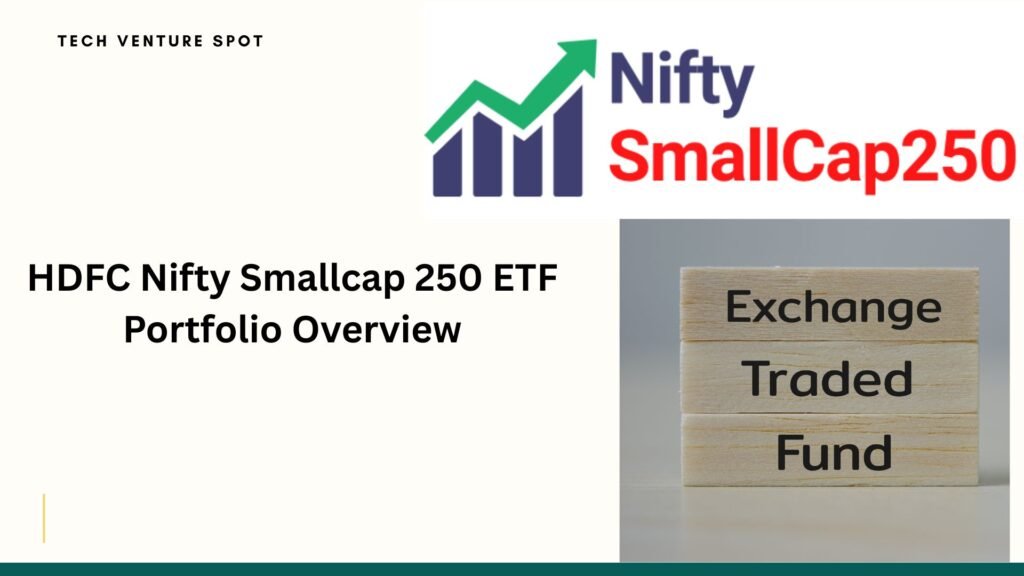 TECH VENTURE SPOT

Nifty
SmallCap250

HDFC Nifty Smallcap 250 ETF Portfolio Overview

Exchange
Traded
Fund